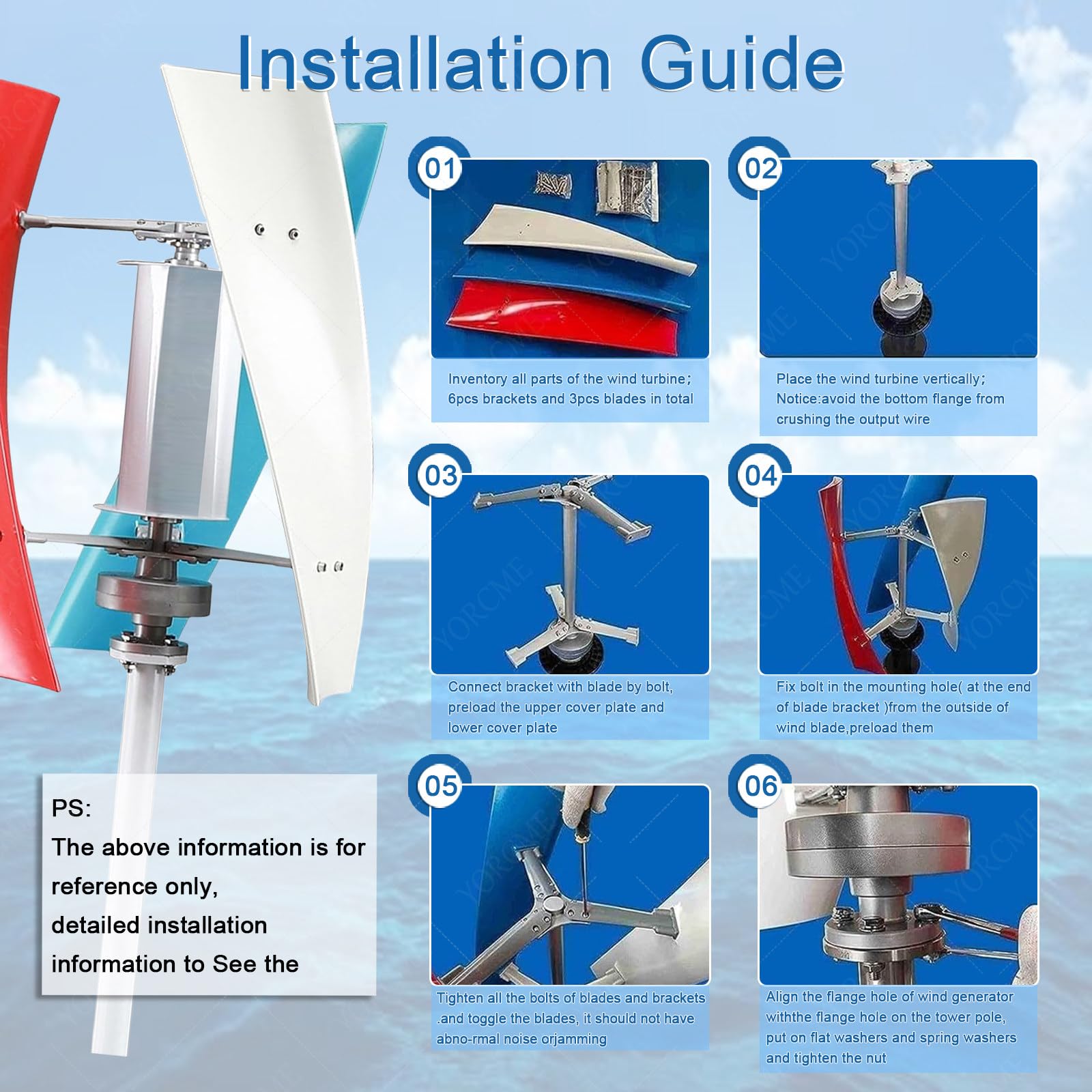 Installation Guide

01

Inventory all parts of the wind turbine; 6pcs brackets and 3pcs blades in total

02

Place the wind turbine vertically; Notice:avoid the bottom flange from crushing the output wire

03

Connect bracket with blade by bolt, preload the upper cover plate and lower cover plate

04

Fix bolt in the mounting hole( at the end of blade bracket )from the outside of wind blade,preload them

05

Tighten all the bolts of blades and brackets .and toggle the blades, it should not have abno-rmal noise orjamming

06

Align the flange hole of wind generator withthe flange hole on the tower pole, put on flat washers and spring washers and tighten the nut

PS:
The above information is for reference only,
detailed installation information to See the

YORCME